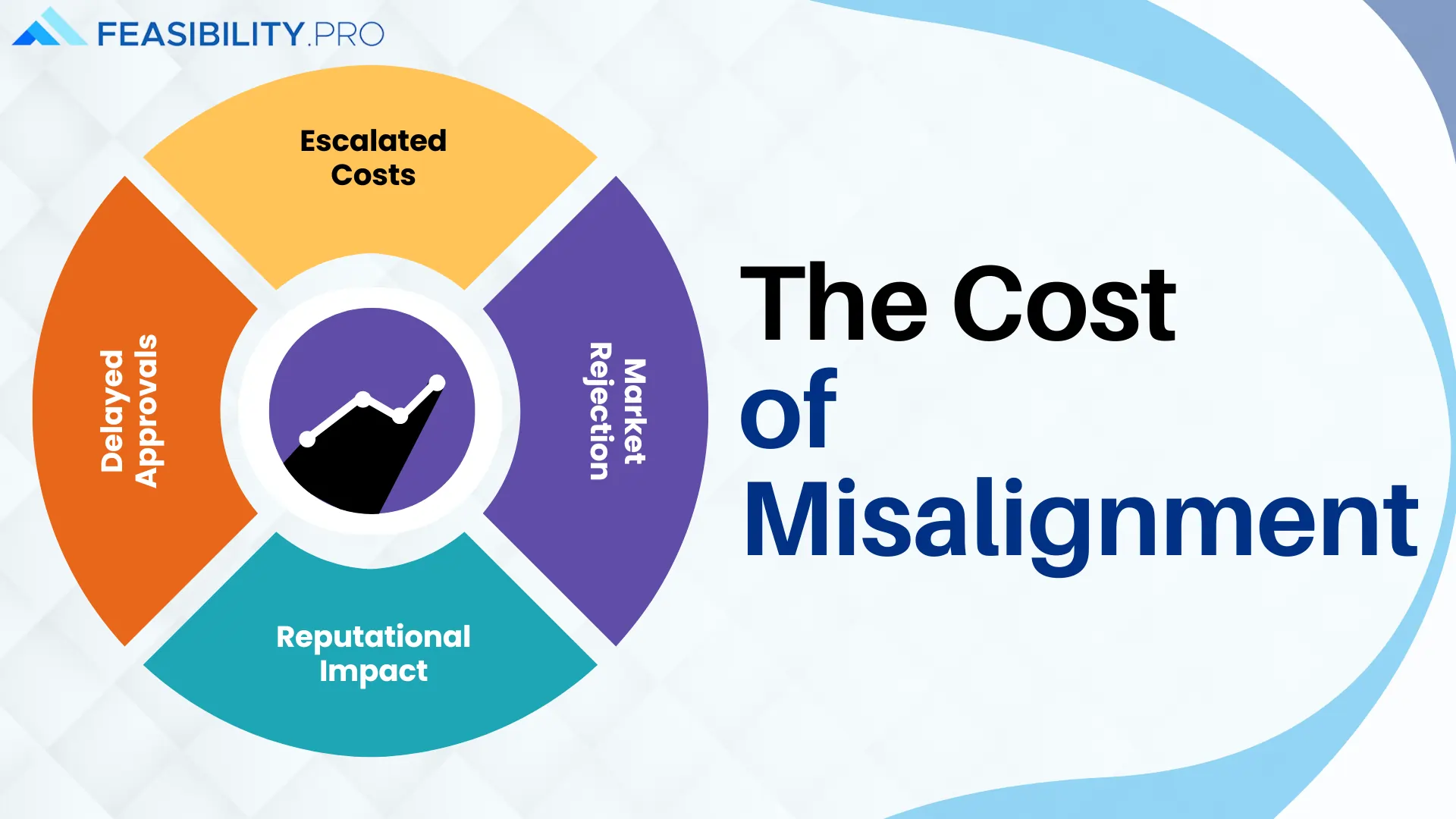 FEASIBILITY.PRO

Escalated Costs

Delayed Approvals

Market Rejection

Reputational Impact

The Cost of Misalignment